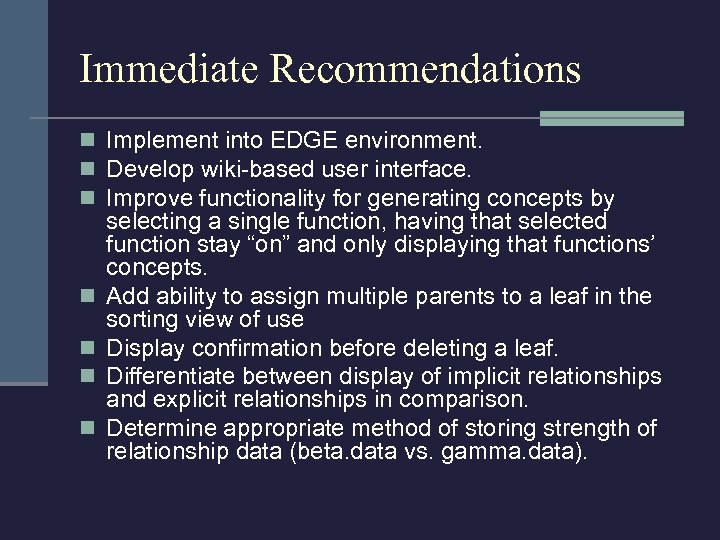 Immediate Recommendations

- Implement into EDGE environment.
- Develop wiki-based user interface.
- Improve functionality for generating concepts by selecting a single function, having that selected function stay “on” and only displaying that functions’ concepts.
- Add ability to assign multiple parents to a leaf in the sorting view of use
- Display confirmation before deleting a leaf.
- Differentiate between display of implicit relationships and explicit relationships in comparison.
- Determine appropriate method of storing strength of relationship data (beta.data vs. gamma.data).